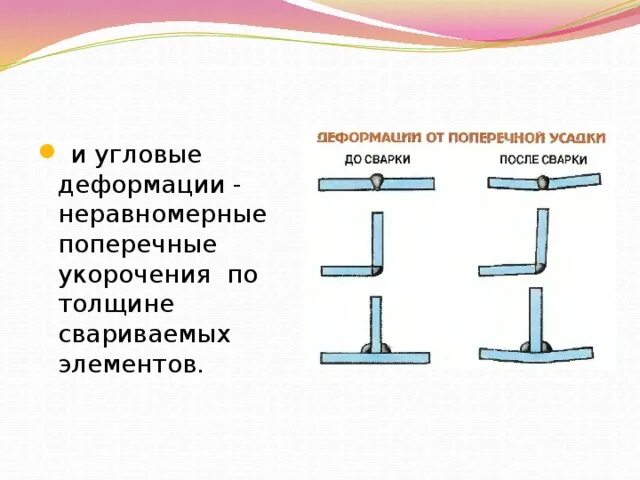 и угловые деформации - неравномерные поперечные укорочения по толщине свариваемых элементов.

ДЕФОРМАЦИИ ОТ ПОПЕРЕЧНОЙ УСАДКИ

ДО СВАРКИ

ПОСЛЕ СВАРКИ